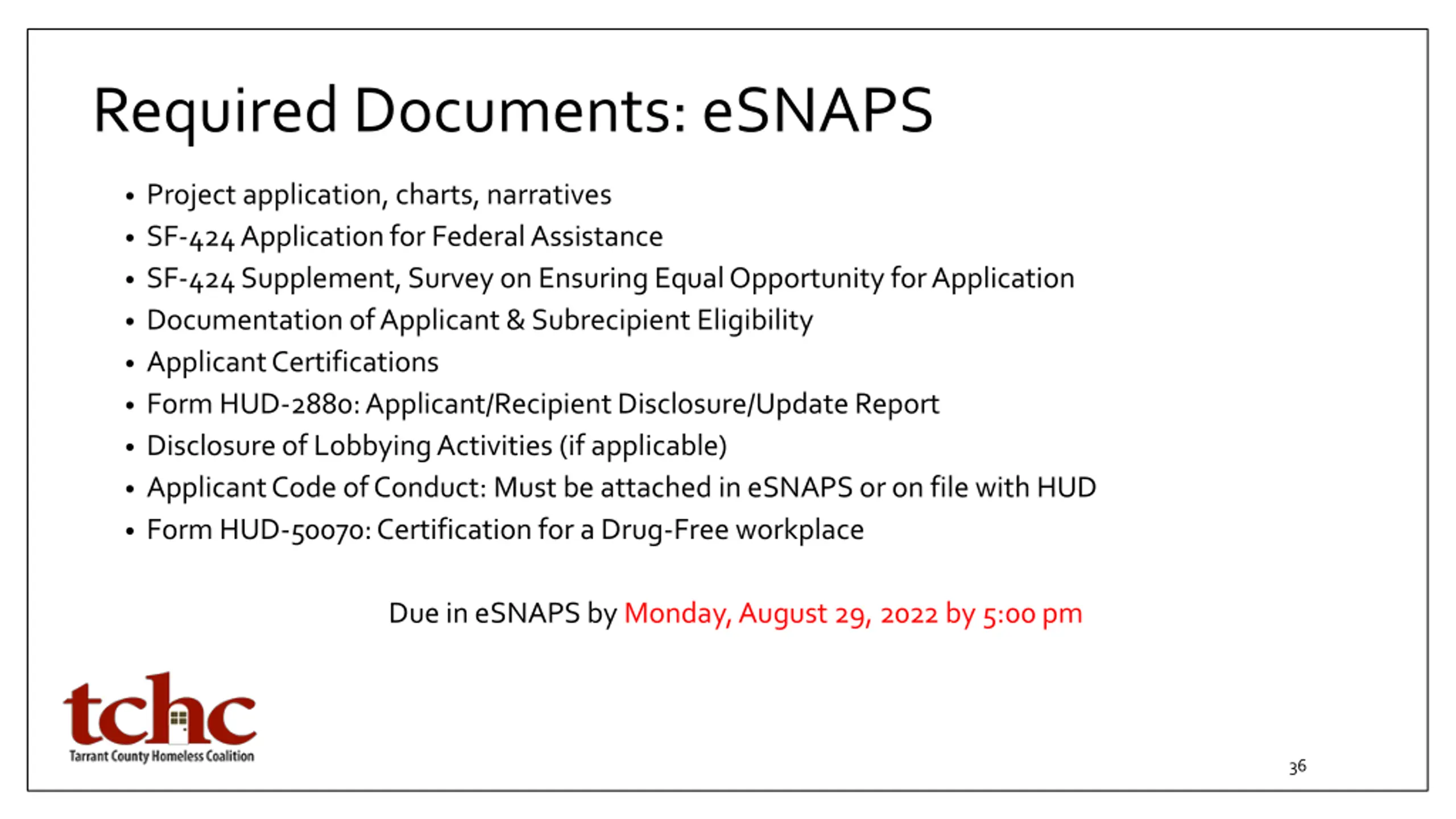 Required Documents: eSNAPS

• Project application, charts, narratives
• SF-424 Application for Federal Assistance
• SF-424 Supplement, Survey on Ensuring Equal Opportunity for Application
• Documentation of Applicant & Subrecipient Eligibility
• Applicant Certifications
• Form HUD-2880: Applicant/Recipient Disclosure/Update Report
• Disclosure of Lobbying Activities (if applicable)
• Applicant Code of Conduct: Must be attached in eSNAPS or on file with HUD
• Form HUD-50070: Certification for a Drug-Free workplace

Due in eSNAPS by Monday, August 29, 2022 by 5:00 pm

tchc
Tarrant County Homeless Coalition

36